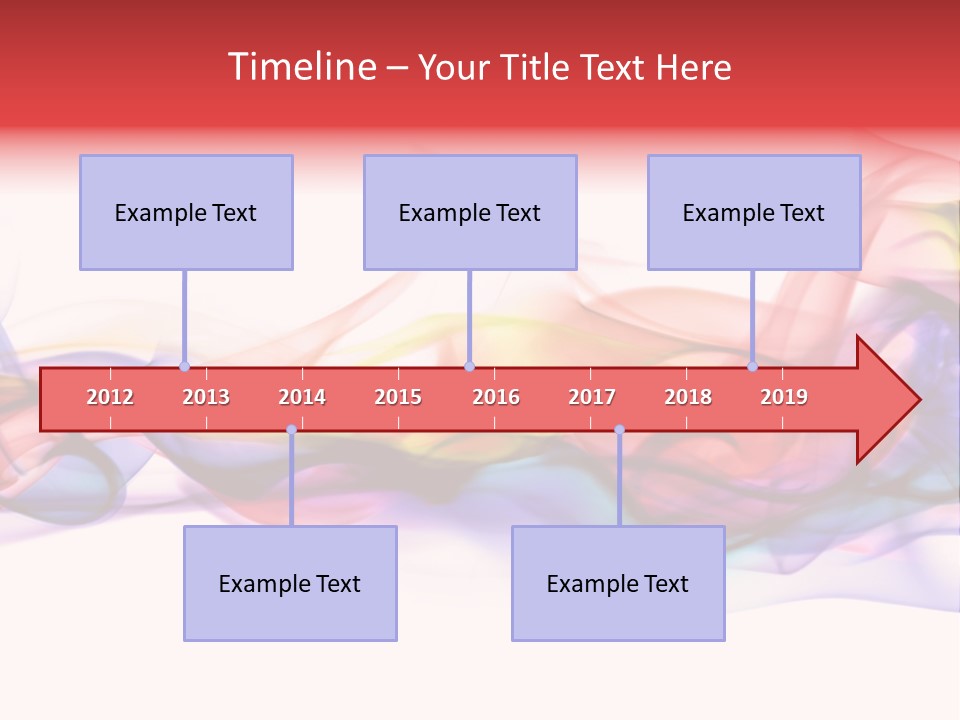 Timeline – Your Title Text Here

Example Text

Example Text

Example Text

2012 2013 2014 2015 2016 2017 2018 2019

Example Text

Example Text